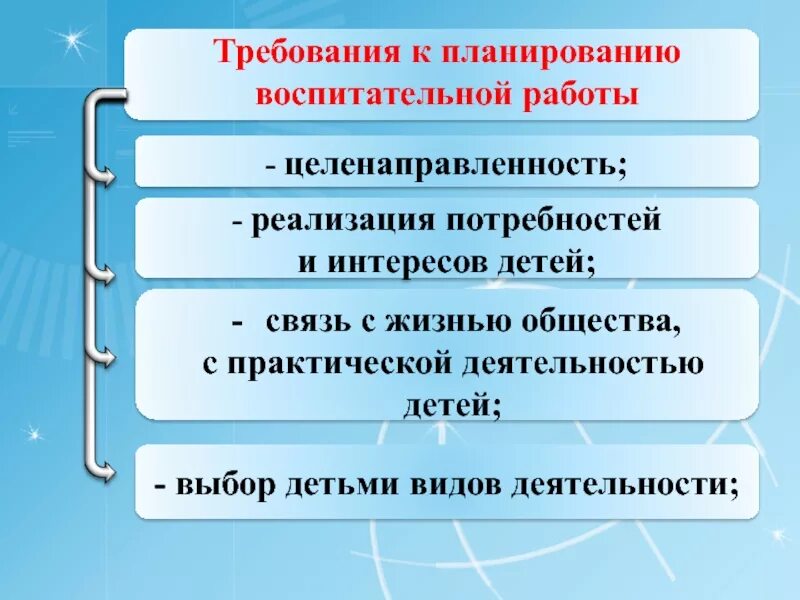 Требования к планированию воспитательной работы

- целенаправленность;

- реализация потребностей и интересов детей;

- связь с жизнью общества, с практической деятельностью детей;

- выбор детьми видов деятельности;